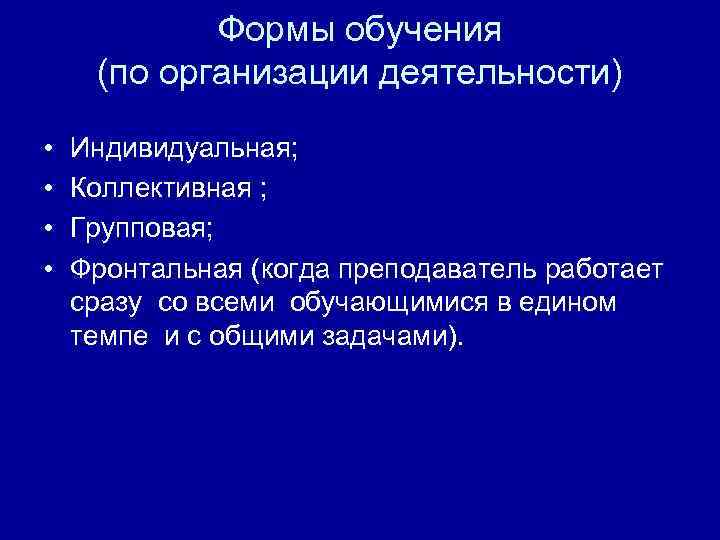 Формы обучения
(по организации деятельности)

• Индивидуальная;
• Коллективная ;
• Групповая;
• Фронтальная (когда преподаватель работает сразу со всеми обучающимися в едином темпе и с общими задачами).